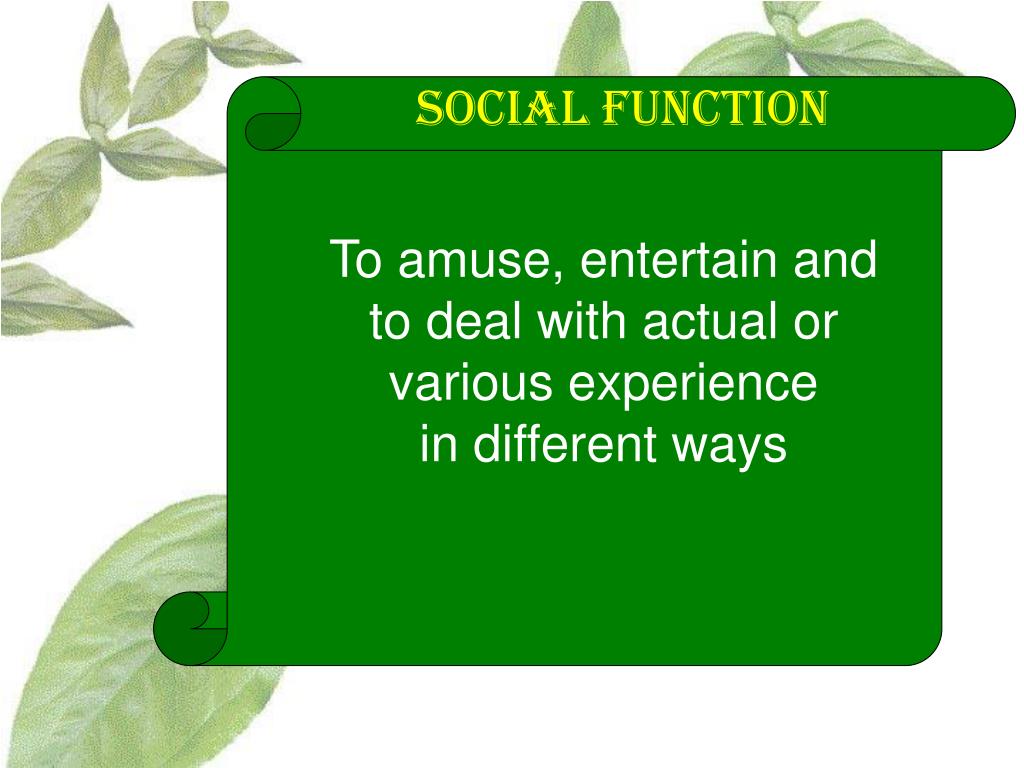 SOCIAL FUNCTION

To amuse, entertain and to deal with actual or various experience in different ways